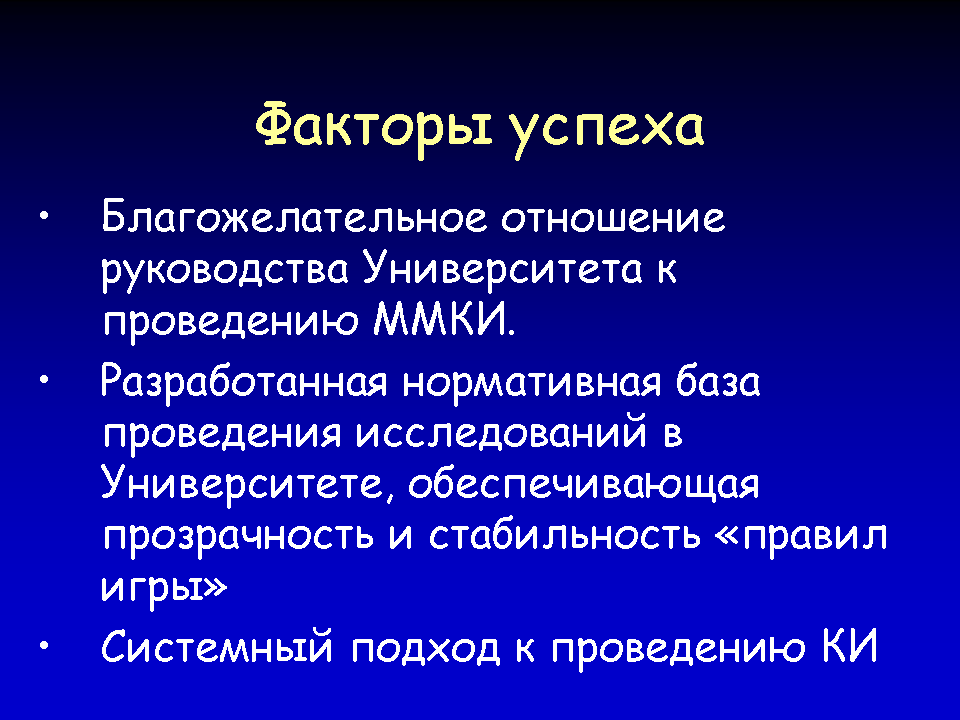 Факторы успеха

• Благожелательное отношение руководства Университета к проведению ММКИ.
• Разработанная нормативная база проведения исследований в Университете, обеспечивающая прозрачность и стабильность «правил игры»
• Системный подход к проведению КИ